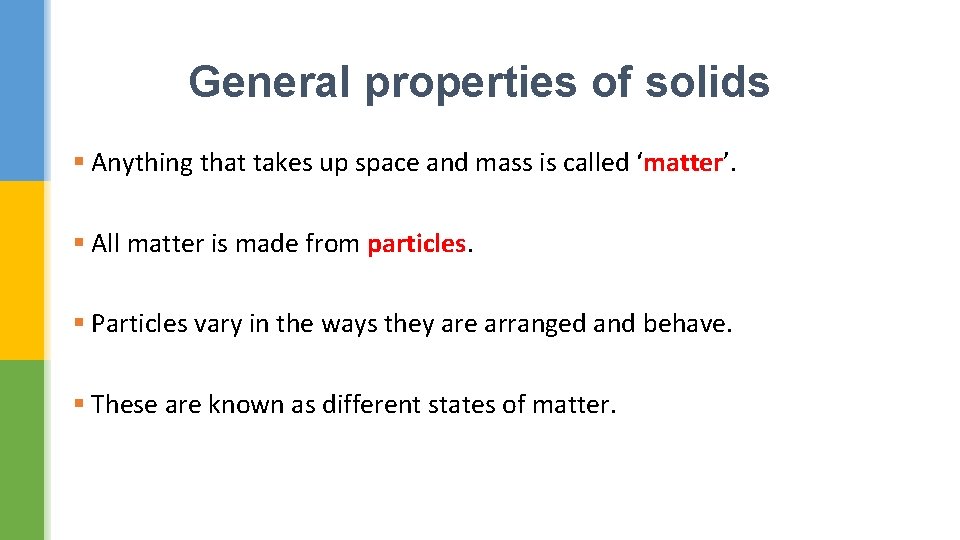 General properties of solids

▪ Anything that takes up space and mass is called ‘matter’.

▪ All matter is made from particles.

▪ Particles vary in the ways they are arranged and behave.

▪ These are known as different states of matter.